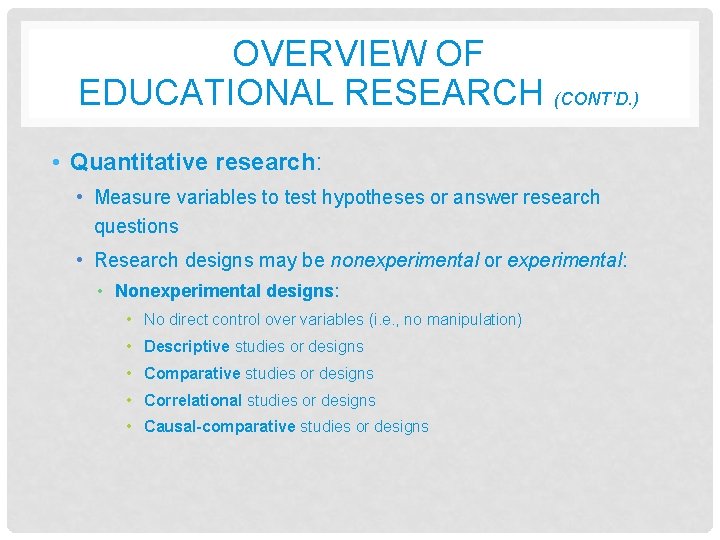 OVERVIEW OF EDUCATIONAL RESEARCH (CONT'D.)

• Quantitative research:
  • Measure variables to test hypotheses or answer research questions
  • Research designs may be nonexperimental or experimental:
    • Nonexperimental designs:
      • No direct control over variables (i.e., no manipulation)
      • Descriptive studies or designs
      • Comparative studies or designs
      • Correlational studies or designs
      • Causal-comparative studies or designs